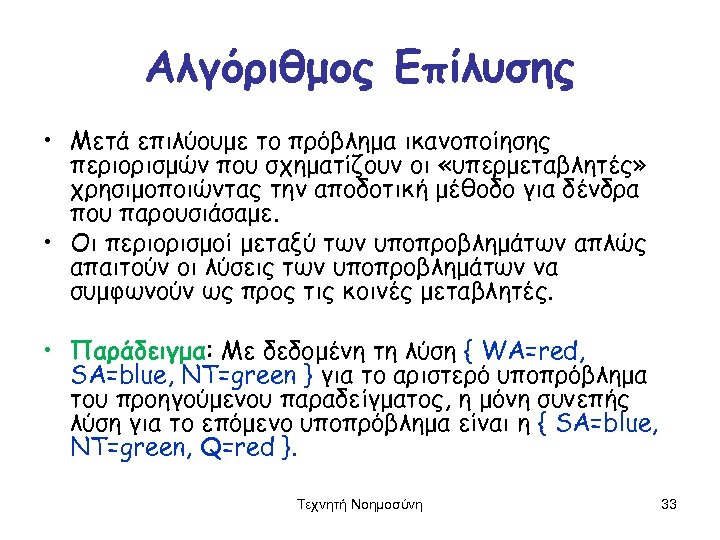 Αλγόριθμος Επίλυσης

• Μετά επιλύουμε το πρόβλημα ικανοποίησης περιορισμών που σχηματίζουν οι «υπερμεταβλητές» χρησιμοποιώντας την αποδοτική μέθοδο για δένδρα που παρουσιάσαμε.

• Οι περιορισμοί μεταξύ των υποπροβλημάτων απλώς απαιτούν οι λύσεις των υποπροβλημάτων να συμφωνούν ως προς τις κοινές μεταβλητές.

• Παράδειγμα: Με δεδομένη τη λύση { WA=red, SA=blue, NT=green } για το αριστερό υποπρόβλημα του προηγούμενου παραδείγματος, η μόνη συνεπής λύση για το επόμενο υποπρόβλημα είναι η { SA=blue, NT=green, Q=red }.

Τεχνητή Νοημοσύνη

33